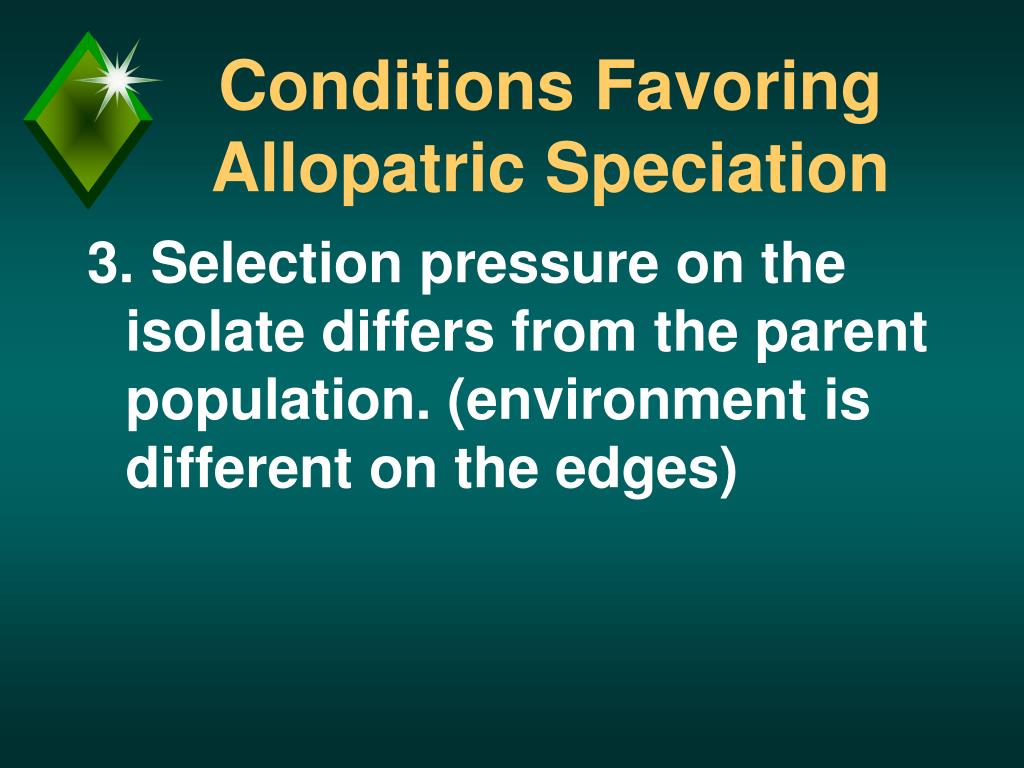 Conditions Favoring Allopatric Speciation

3. Selection pressure on the isolate differs from the parent population. (environment is different on the edges)